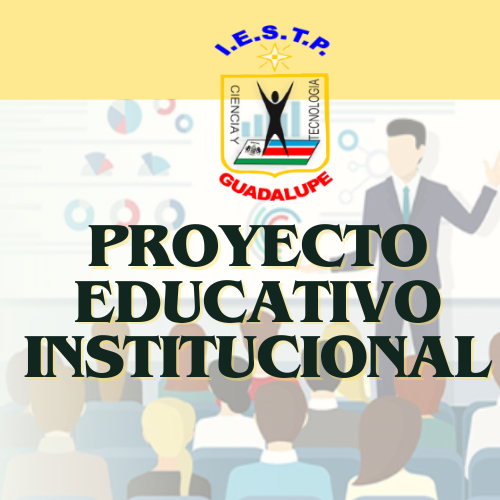 I.E.S.T.P.

CIENCIA Y TECNOLOGIA

GUADALUPE

PROYECTO EDUCATIVO INSTITUCIONAL